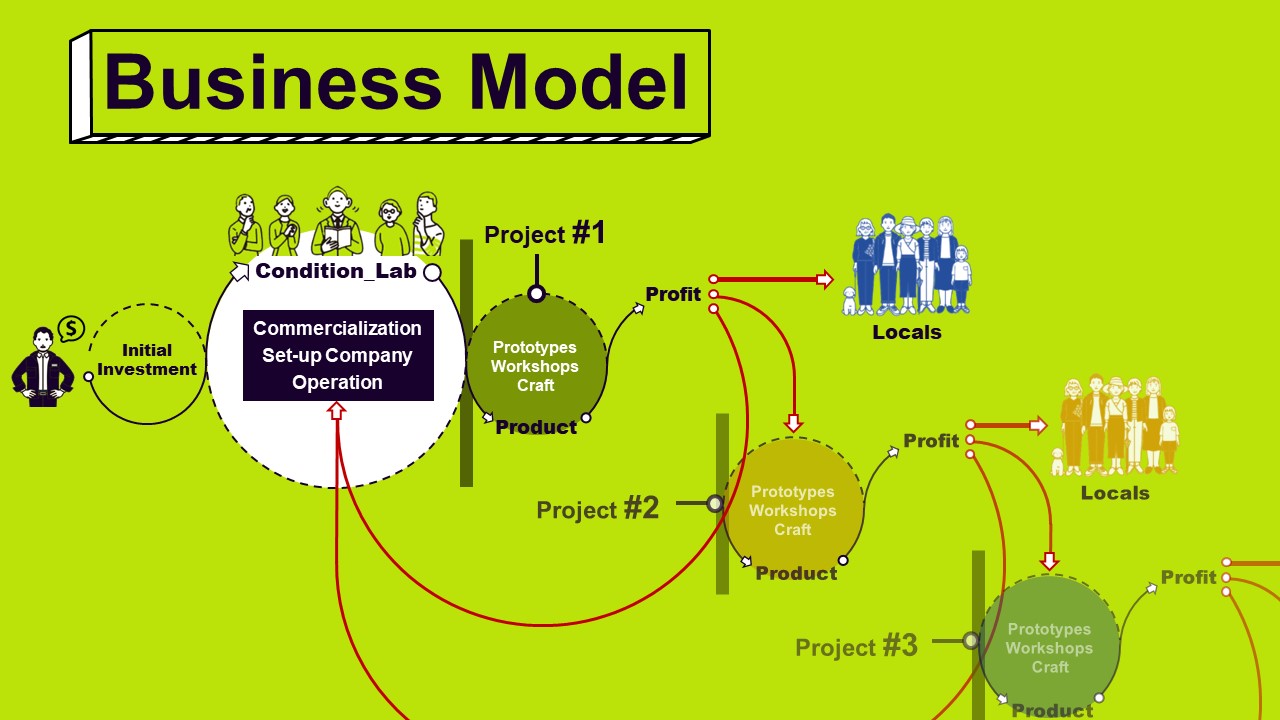 Business Model

$

Initial Investment

Condition_Lab

Commercialization
Set-up Company
Operation

Project #1

Prototypes
Workshops
Craft

Product

Profit

Locals

Project #2

Prototypes
Workshops
Craft

Product

Profit

Locals

Project #3

Prototypes
Workshops
Craft

Product

Profit